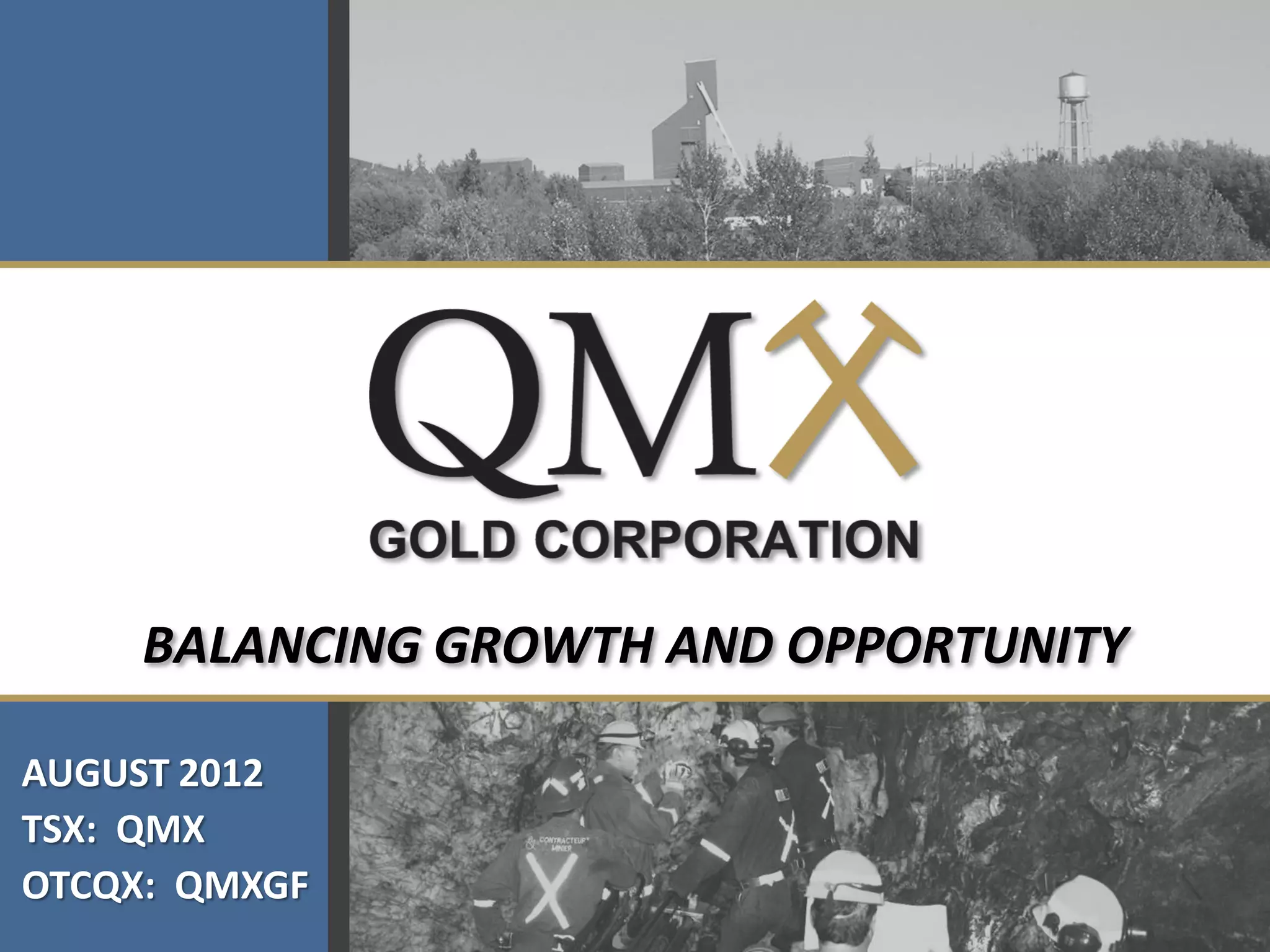 QMX
GOLD CORPORATION

BALANCING GROWTH AND OPPORTUNITY

AUGUST 2012
TSX: QMX
OTCQX: QMXGF

CONTRACTEUR MINIER